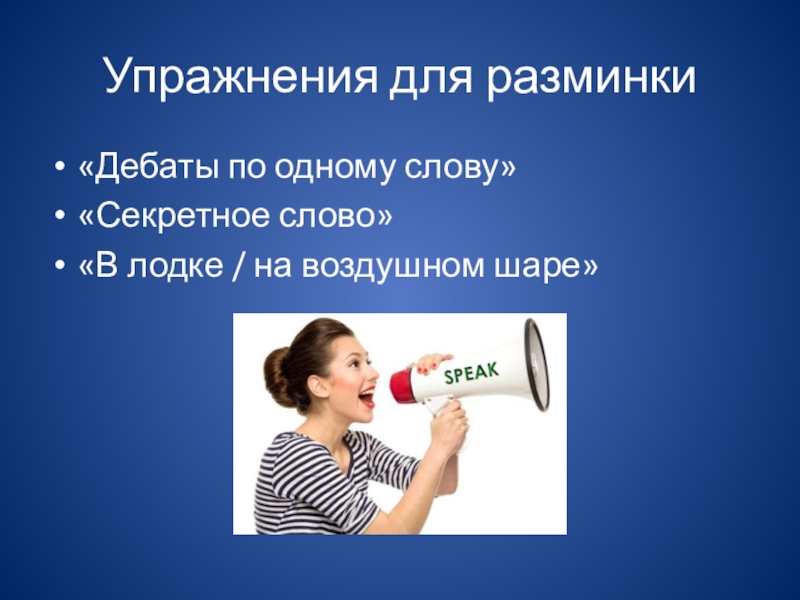 Упражнения для разминки

• «Дебаты по одному слову»
• «Секретное слово»
• «В лодке / на воздушном шаре»

SPEAK